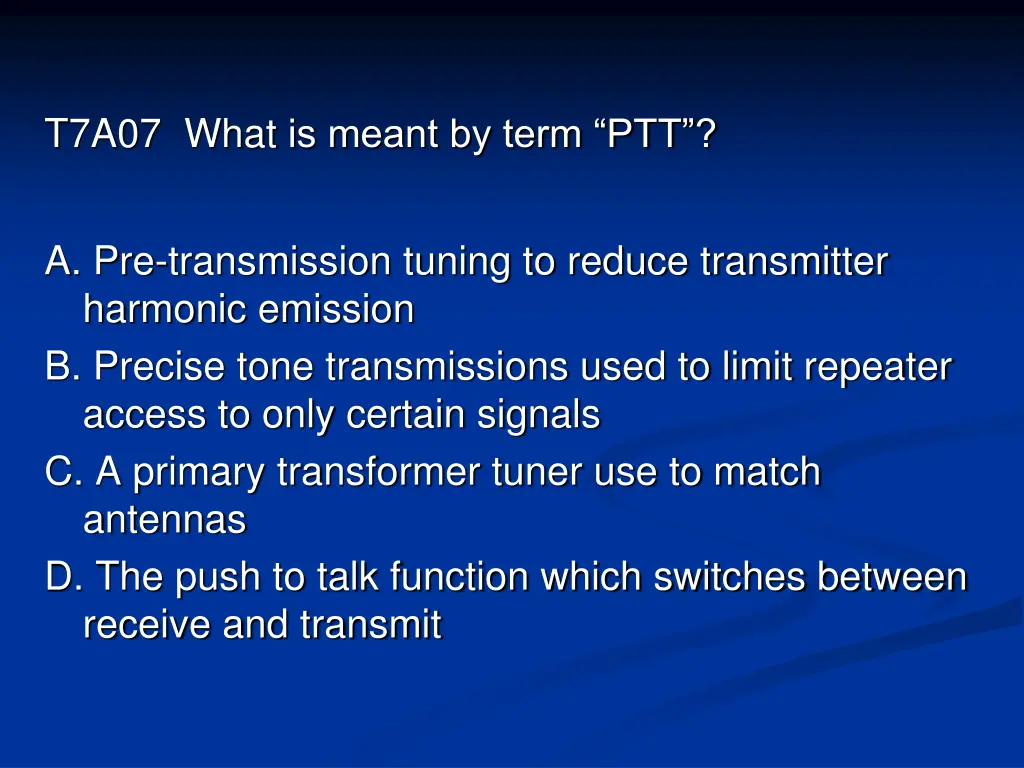 T7A07 What is meant by term “PTT”?

A. Pre-transmission tuning to reduce transmitter harmonic emission
B. Precise tone transmissions used to limit repeater access to only certain signals
C. A primary transformer tuner use to match antennas
D. The push to talk function which switches between receive and transmit